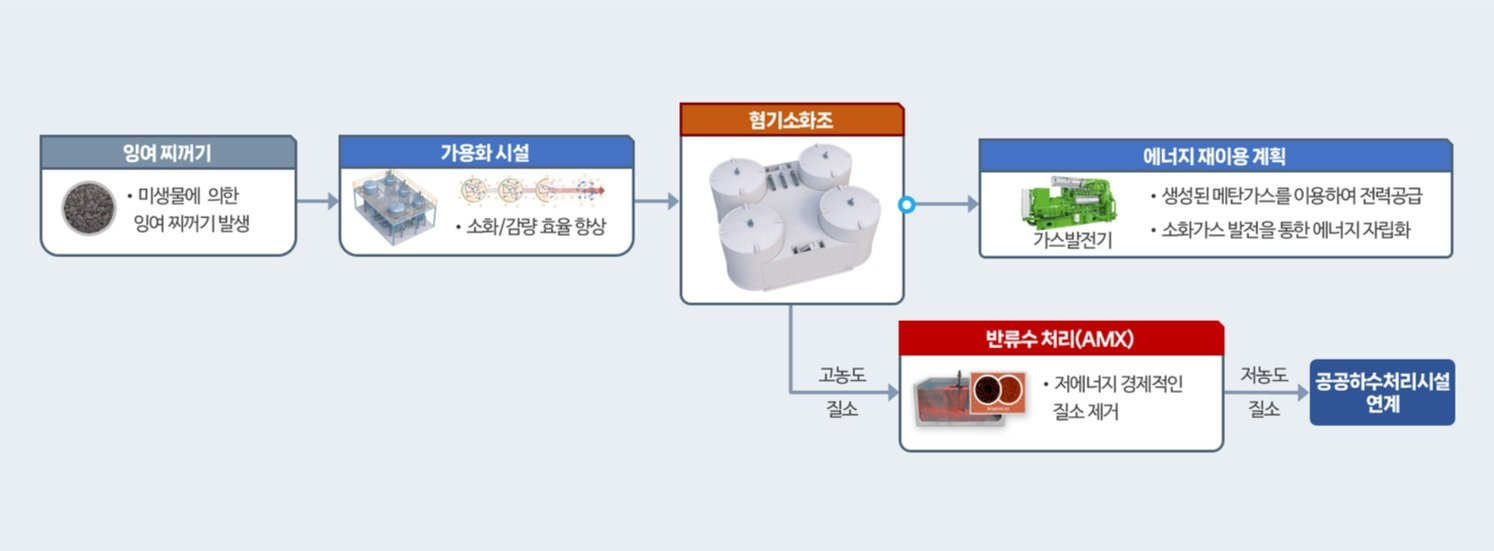 잉여 찌꺼기

• 미생물에 의한 잉여 찌꺼기 발생

가용화 시설

• 소화/감량 효율 향상

혐기소화조

에너지 재이용 계획

가스발전기

• 생성된 메탄가스를 이용하여 전력공급

• 소화가스 발전을 통한 에너지 자립화

고농도 질소

반류수 처리(AMX)

• 저에너지 경제적인 질소 제거

저농도 질소

공공하수처리시설 연계